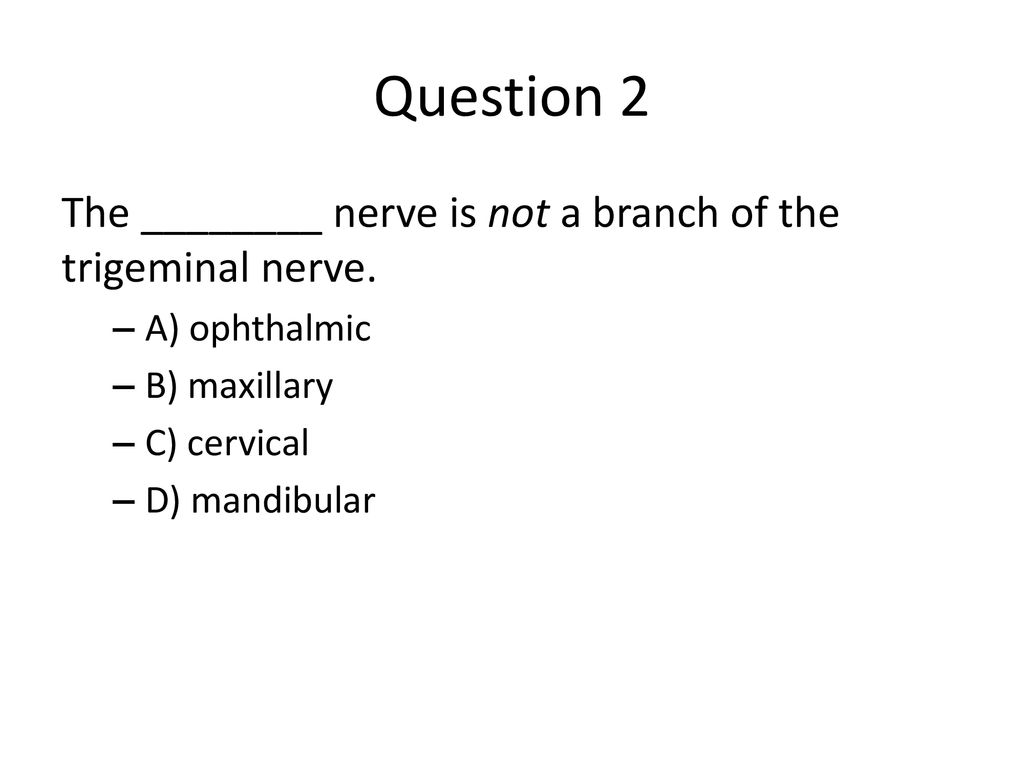 Question 2

The ________ nerve is not a branch of the trigeminal nerve.

– A) ophthalmic
– B) maxillary
– C) cervical
– D) mandibular